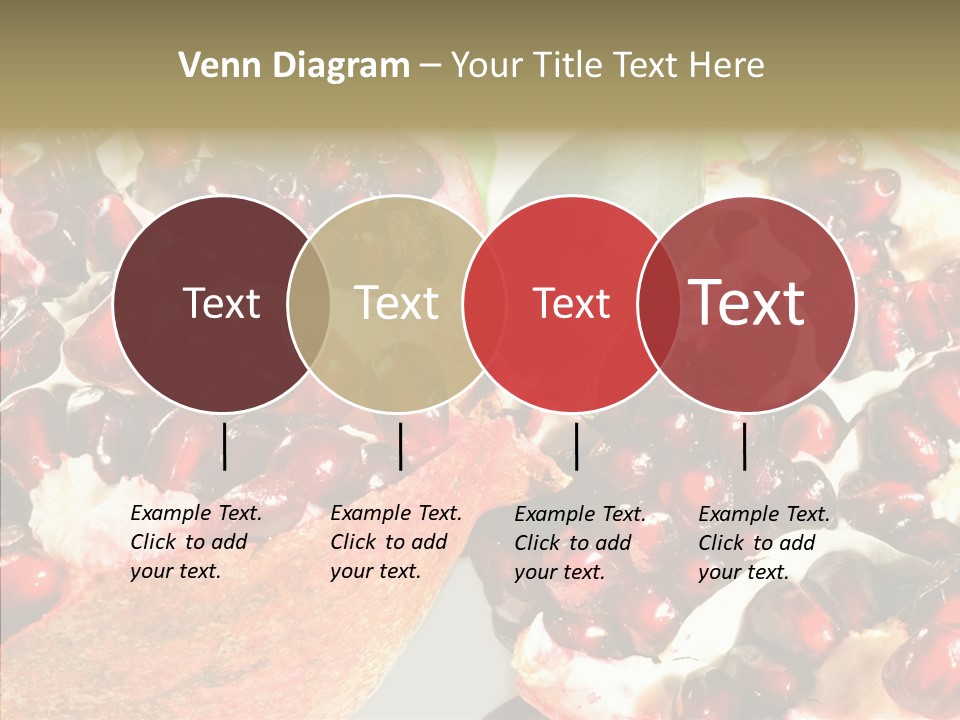 Venn Diagram – Your Title Text Here

Text

Text

Text

Text

Example Text. Click to add your text.

Example Text. Click to add your text.

Example Text. Click to add your text.

Example Text. Click to add your text.